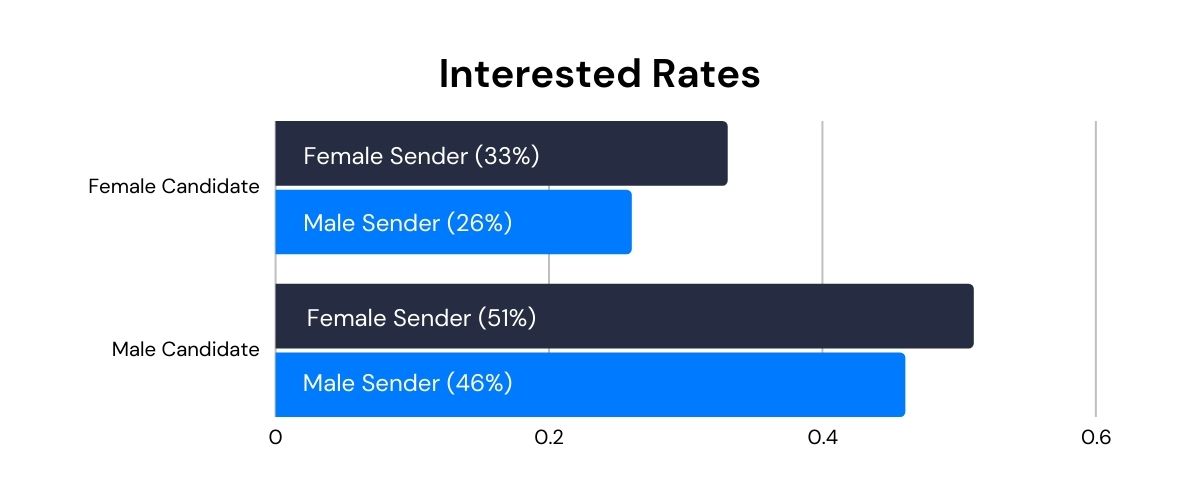 Interested Rates

Female Candidate

Female Sender (33%)

Male Sender (26%)

Male Candidate

Female Sender (51%)

Male Sender (46%)

0

0.2

0.4

0.6